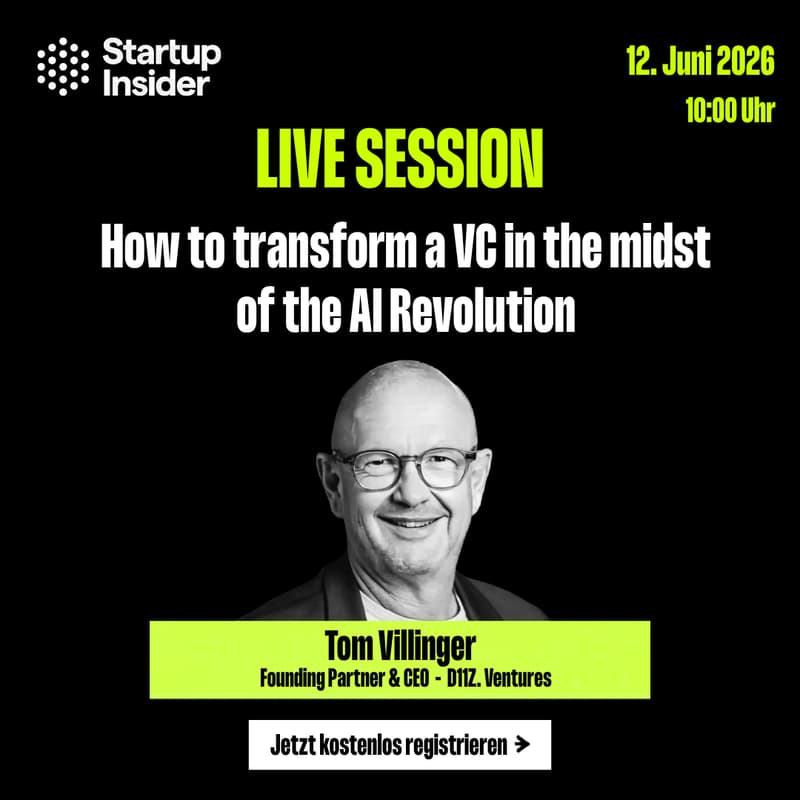 Startup Insider

12. Juni 2026
10:00 Uhr

LIVE SESSION

How to transform a VC in the midst of the AI Revolution

Tom Villinger
Founding Partner & CEO - D11Z. Ventures

Jetzt kostenlos registrieren >